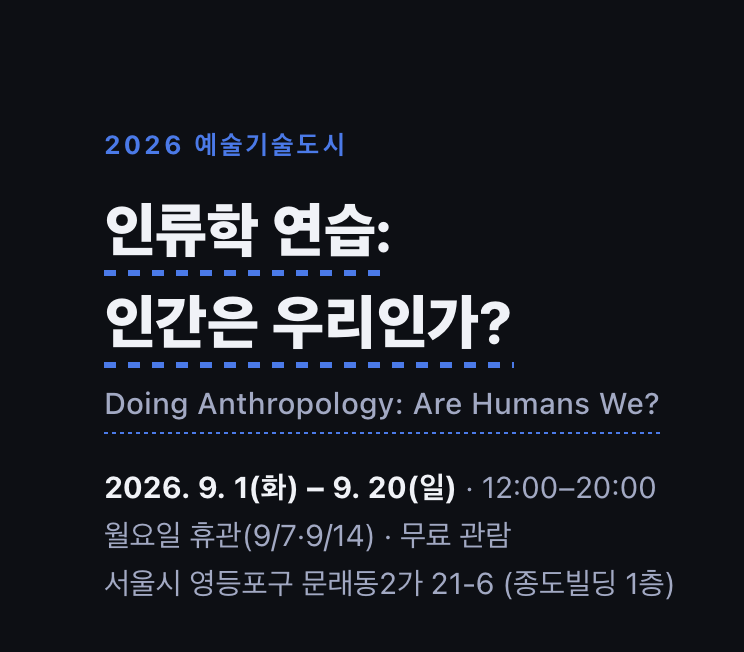 2026 예술기술도시

인류학 연습:
인간은 우리인가?

Doing Anthropology: Are Humans We?

2026. 9. 1(화) – 9. 20(일) · 12:00–20:00
월요일 휴관(9/7·9/14) · 무료 관람
서울시 영등포구 문래동2가 21-6 (종도빌딩 1층)